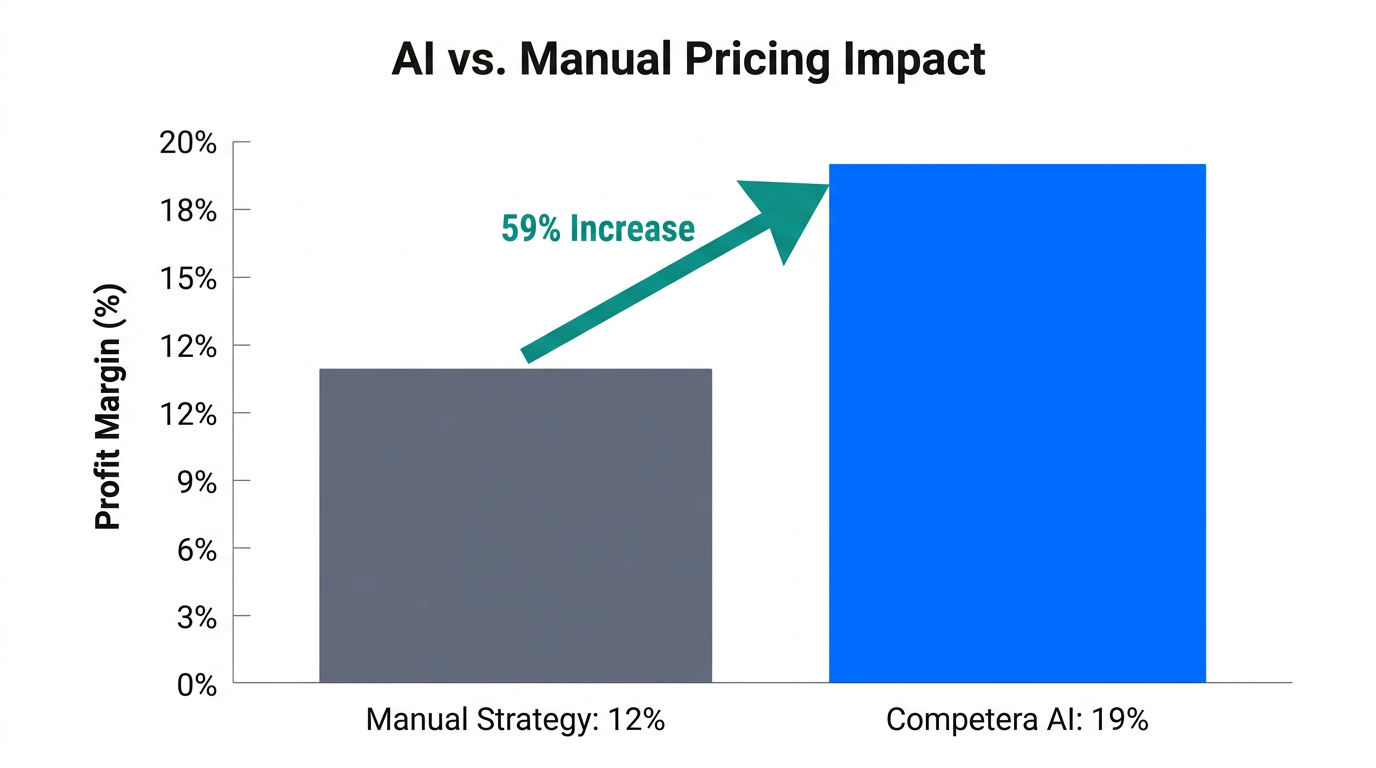 AI vs. Manual Pricing Impact

Profit Margin (%)

20%
18%
15%
12%
12%
9%
6%
3%
0%

59% Increase

Manual Strategy: 12%

Competera AI: 19%